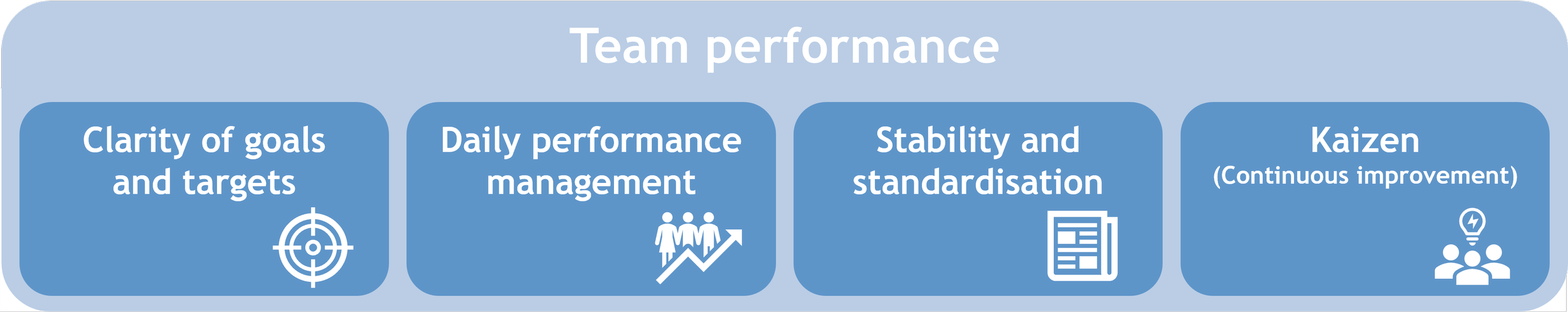 Team performance

Clarity of goals and targets

Daily performance management

Stability and standardisation

Kaizen
(Continuous improvement)